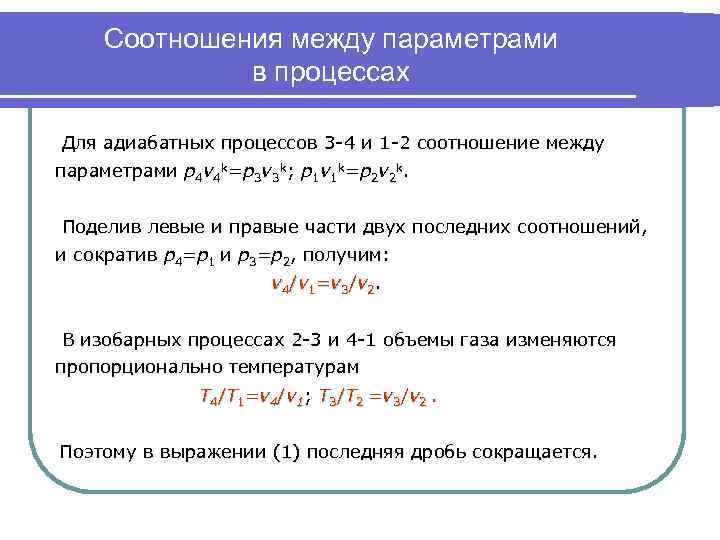 Соотношения между параметрами в процессах

Для адиабатных процессов 3-4 и 1-2 соотношение между параметрами $p_4v_4^k=p_3v_3^k$; $p_1v_1^k=p_2v_2^k$.

Поделив левые и правые части двух последних соотношений, и сократив $p_4=p_1$ и $p_3=p_2$, получим:

$v_4/v_1=v_3/v_2$.

В изобарных процессах 2-3 и 4-1 объемы газа изменяются пропорционально температурам

$T_4/T_1=v_4/v_1$; $T_3/T_2=v_3/v_2$ .

Поэтому в выражении (1) последняя дробь сокращается.